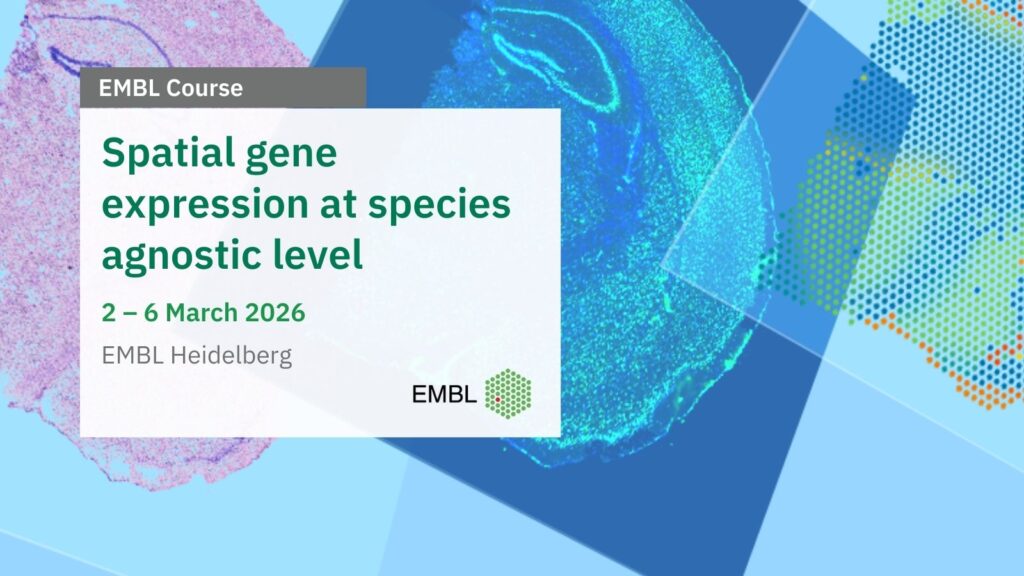 EMBL Course

Spatial gene expression at species agnostic level

2 – 6 March 2026

EMBL Heidelberg

EMBL